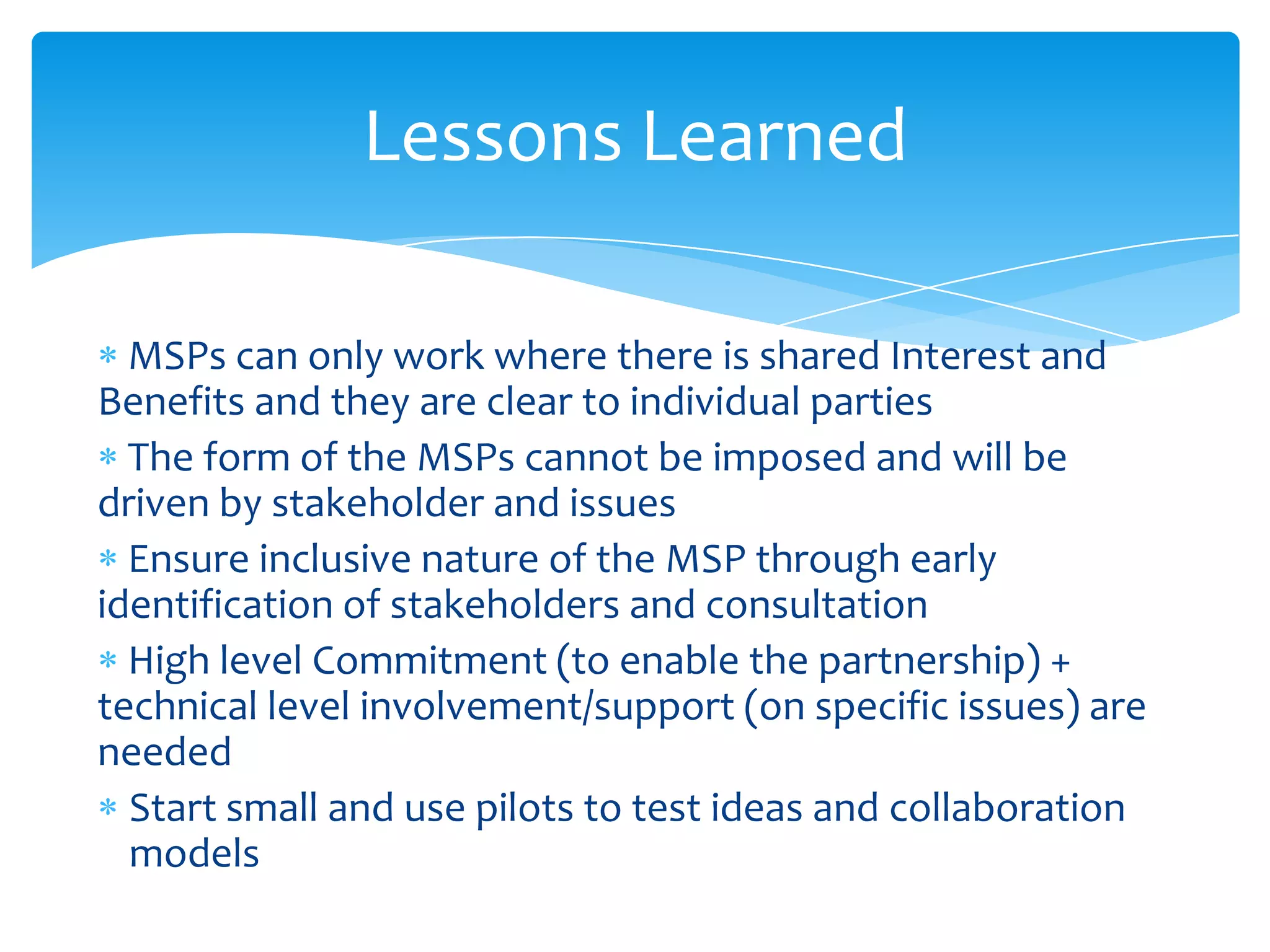 Lessons Learned

* MSPs can only work where there is shared Interest and Benefits and they are clear to individual parties

* The form of the MSPs cannot be imposed and will be driven by stakeholder and issues

* Ensure inclusive nature of the MSP through early identification of stakeholders and consultation

* High level Commitment (to enable the partnership) + technical level involvement/support (on specific issues) are needed

* Start small and use pilots to test ideas and collaboration models